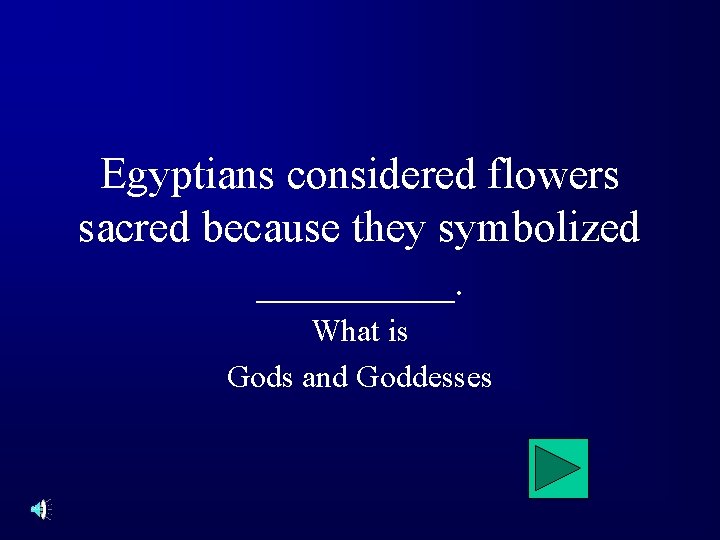 Egyptians considered flowers sacred because they symbolized __________.

What is

Gods and Goddesses